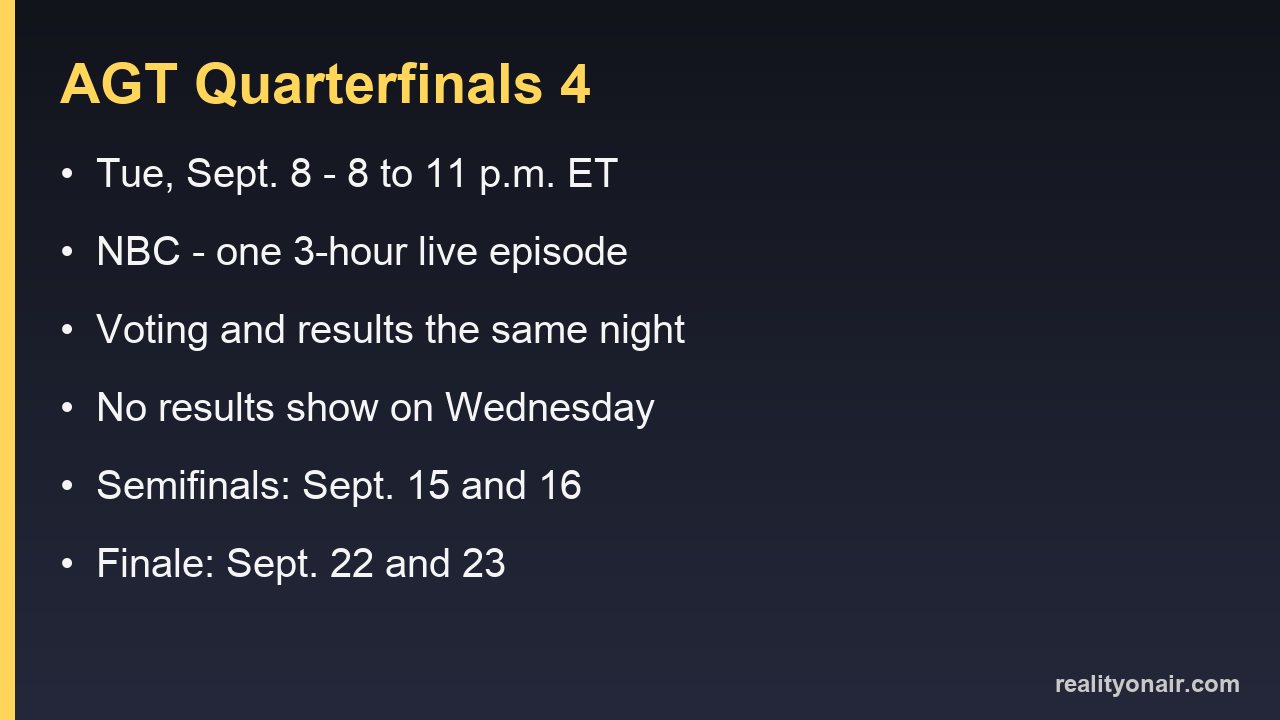 AGT Quarterfinals 4

• Tue, Sept. 8 - 8 to 11 p.m. ET

• NBC - one 3-hour live episode

• Voting and results the same night

• No results show on Wednesday

• Semifinals: Sept. 15 and 16

• Finale: Sept. 22 and 23

realityonair.com